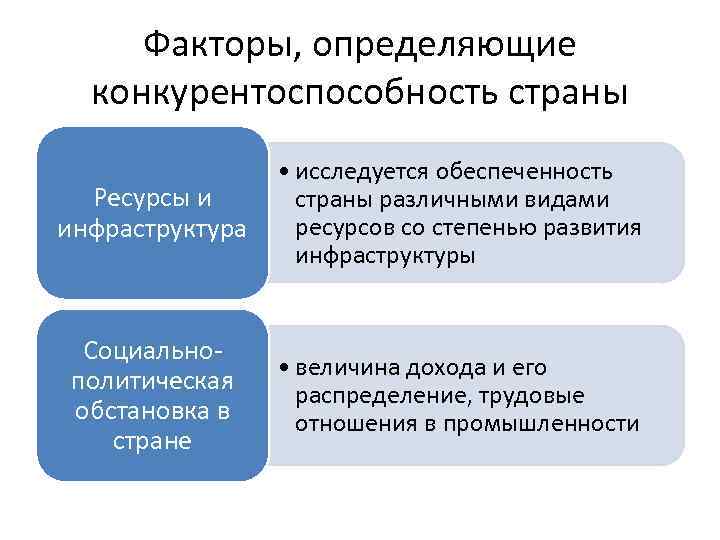 Факторы, определяющие конкурентоспособность страны

Ресурсы и инфраструктура

• исследуется обеспеченность страны различными видами ресурсов со степенью развития инфраструктуры

Социально-политическая обстановка в стране

• величина дохода и его распределение, трудовые отношения в промышленности